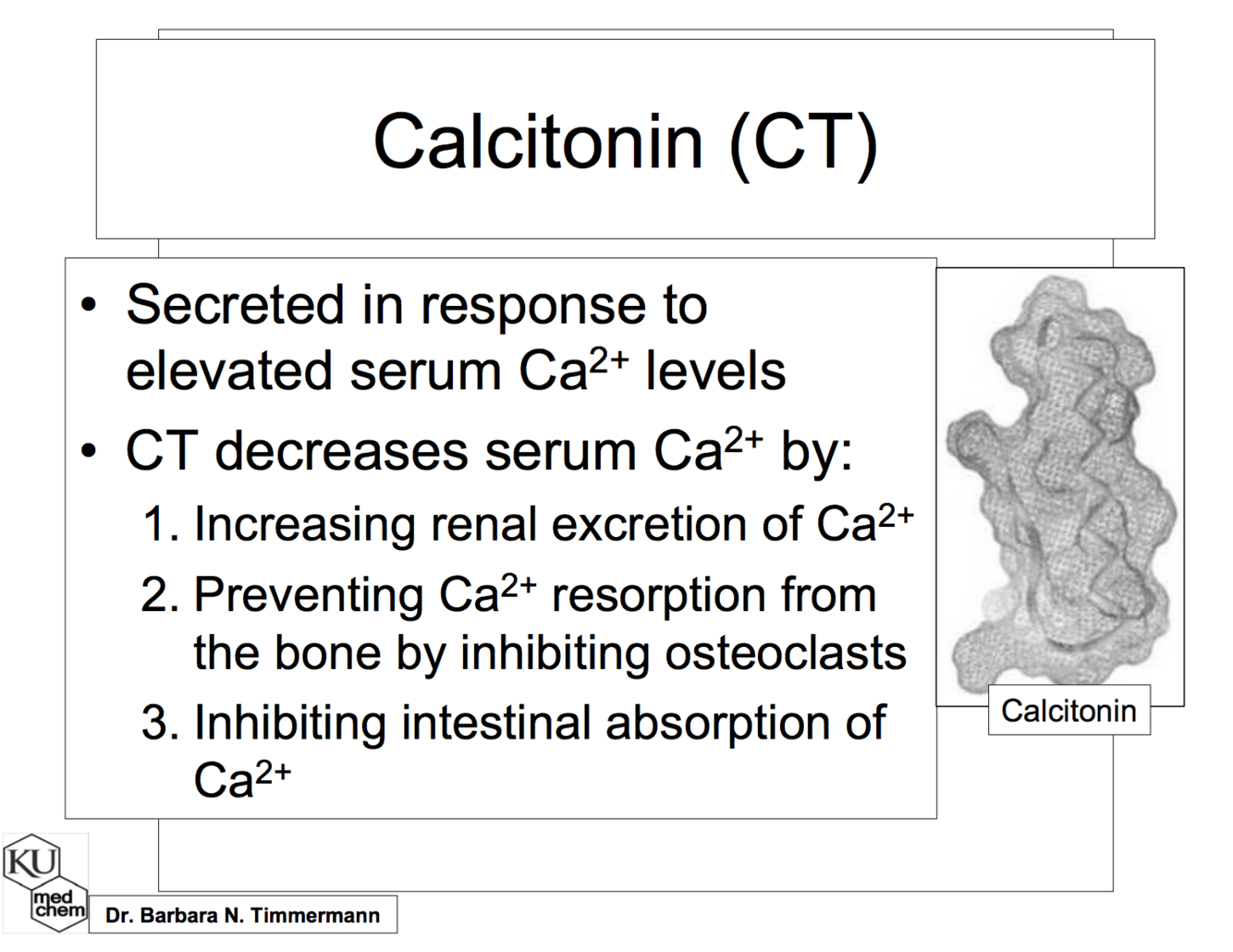 Calcitonin (CT)

• Secreted in response to elevated serum $Ca^{2+}$ levels
• CT decreases serum $Ca^{2+}$ by:
1. Increasing renal excretion of $Ca^{2+}$
2. Preventing $Ca^{2+}$ resorption from the bone by inhibiting osteoclasts
3. Inhibiting intestinal absorption of $Ca^{2+}$

Calcitonin

KU med chem

Dr. Barbara N. Timmermann